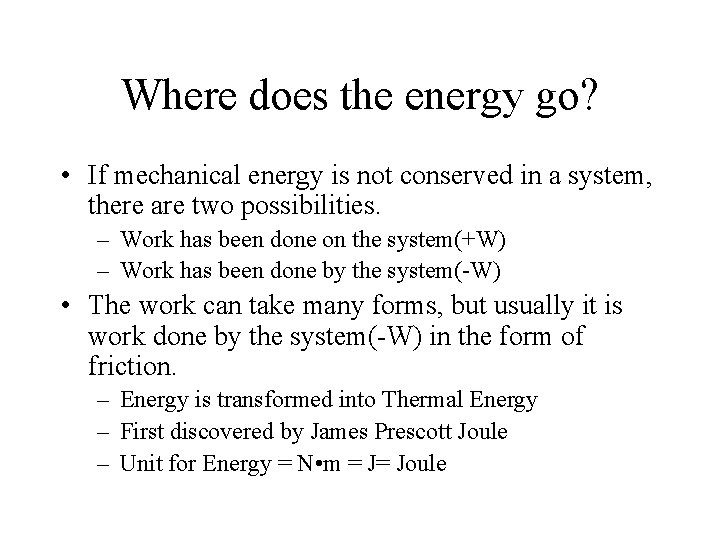 Where does the energy go?

• If mechanical energy is not conserved in a system, there are two possibilities.
– Work has been done on the system(+W)
– Work has been done by the system(-W)

• The work can take many forms, but usually it is work done by the system(-W) in the form of friction.
– Energy is transformed into Thermal Energy
– First discovered by James Prescott Joule
– Unit for Energy = N•m = J= Joule